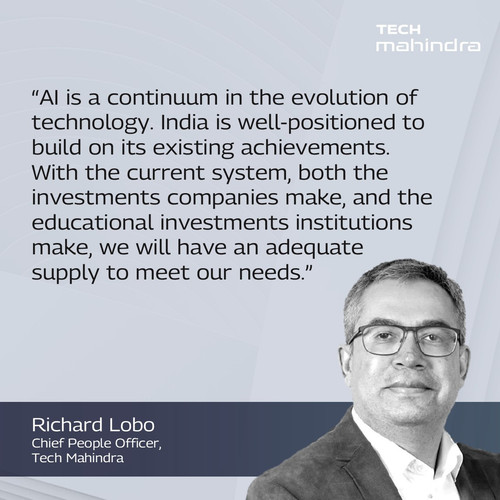 TECH
mahindra

“AI is a continuum in the evolution of technology. India is well-positioned to build on its existing achievements. With the current system, both the investments companies make, and the educational investments institutions make, we will have an adequate supply to meet our needs.”

Richard Lobo
Chief People Officer,
Tech Mahindra